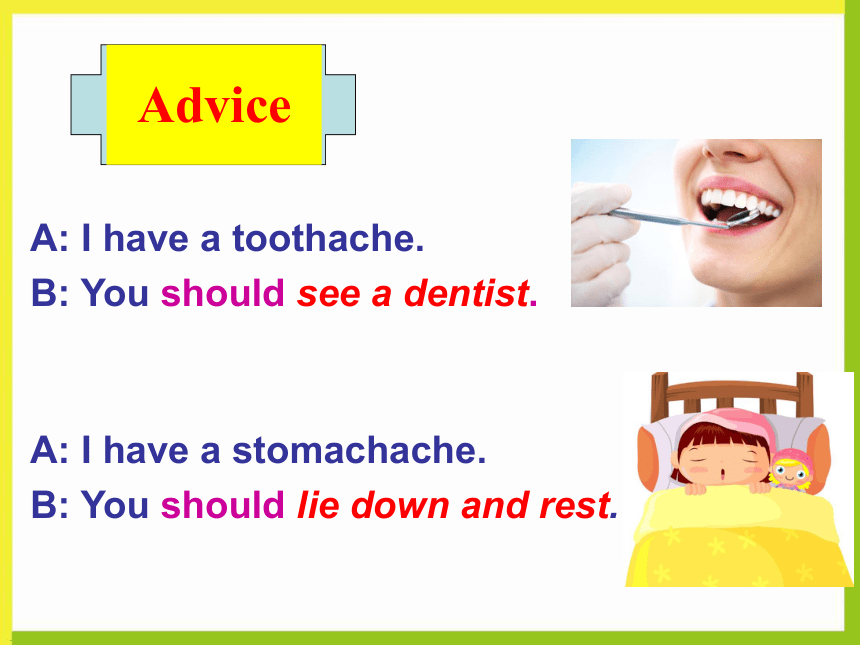 Advice

A: I have a toothache.
B: You should see a dentist.

A: I have a stomachache.
B: You should lie down and rest.